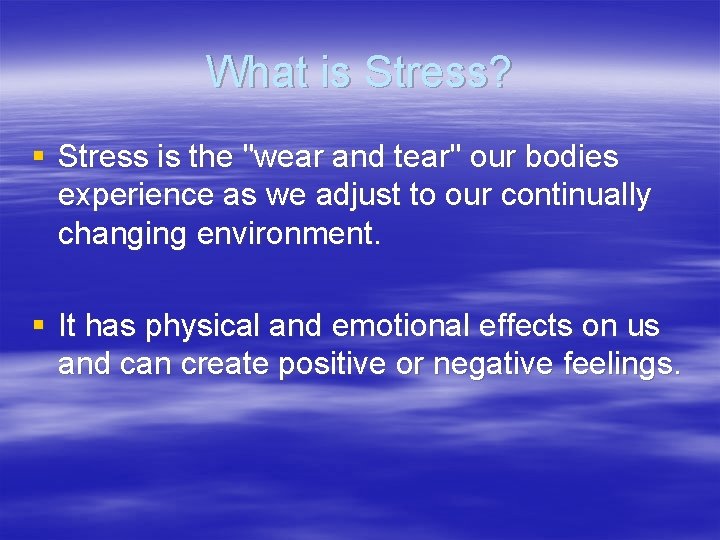 What is Stress?

▪ Stress is the "wear and tear" our bodies experience as we adjust to our continually changing environment.

▪ It has physical and emotional effects on us and can create positive or negative feelings.